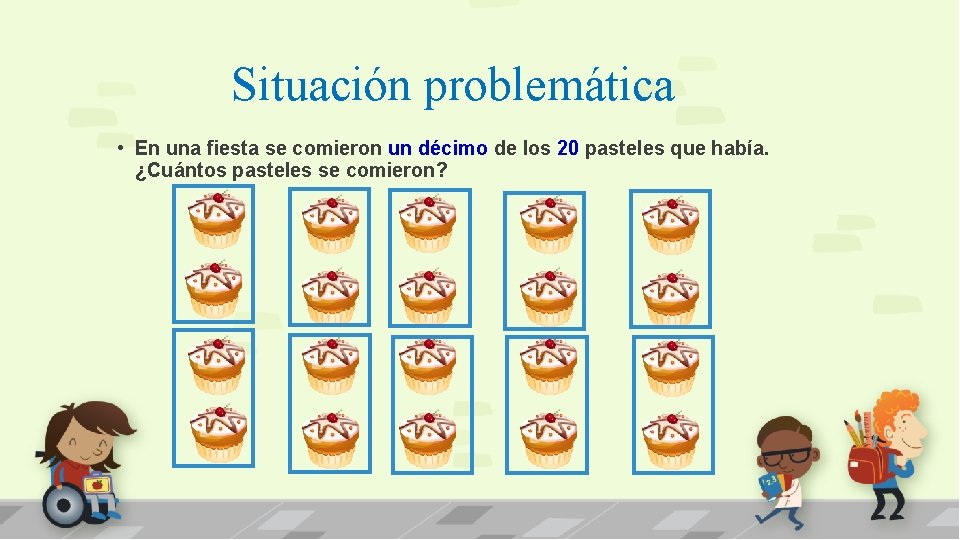 Situación problemática

• En una fiesta se comieron un décimo de los 20 pasteles que había. ¿Cuántos pasteles se comieron?